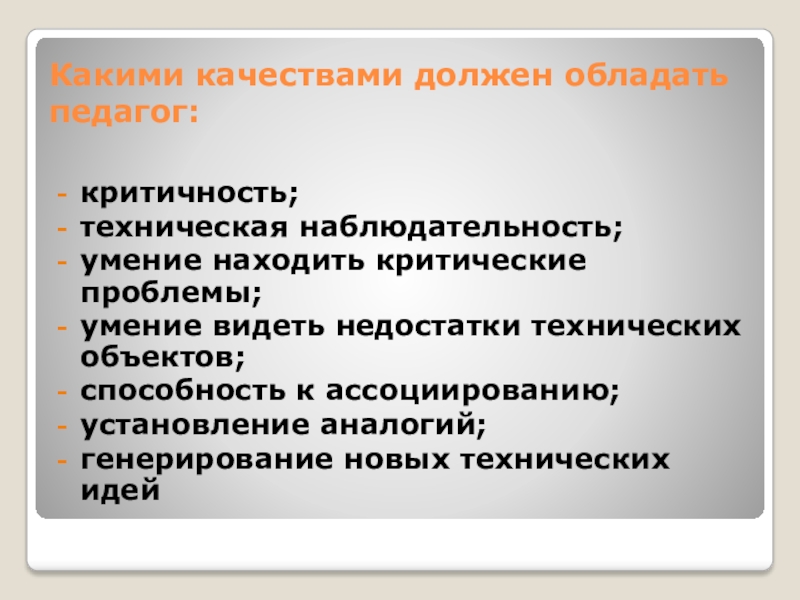 Какими качествами должен обладать педагог:

- критичность;
- техническая наблюдательность;
- умение находить критические проблемы;
- умение видеть недостатки технических объектов;
- способность к ассоциированию;
- установление аналогий;
- генерирование новых технических идей